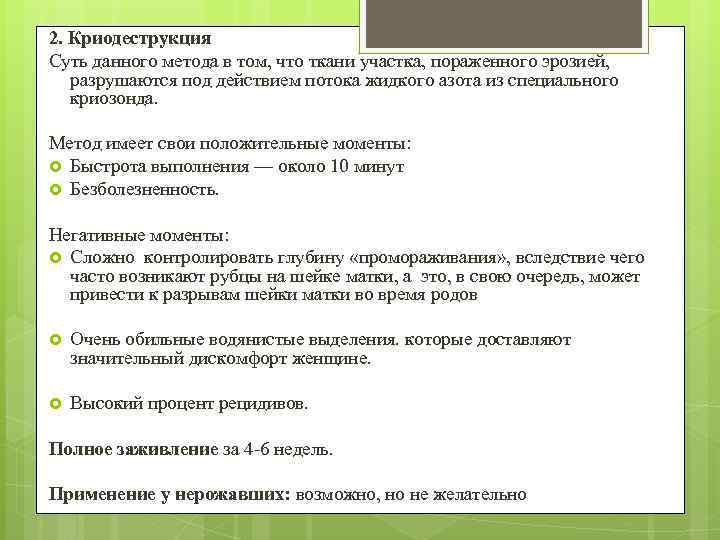 2. Криодеструкция
Суть данного метода в том, что ткани участка, пораженного эрозией, разрушаются под действием потока жидкого азота из специального криозонда.

Метод имеет свои положительные моменты:
Быстрота выполнения — около 10 минут
Безболезненность.

Негативные моменты:
Сложно контролировать глубину «промораживания», вследствие чего часто возникают рубцы на шейке матки, а это, в свою очередь, может привести к разрывам шейки матки во время родов

Очень обильные водянистые выделения. которые доставляют значительный дискомфорт женщине.

Высокий процент рецидивов.

Полное заживление за 4-6 недель.

Применение у нерожавших: возможно, но не желательно